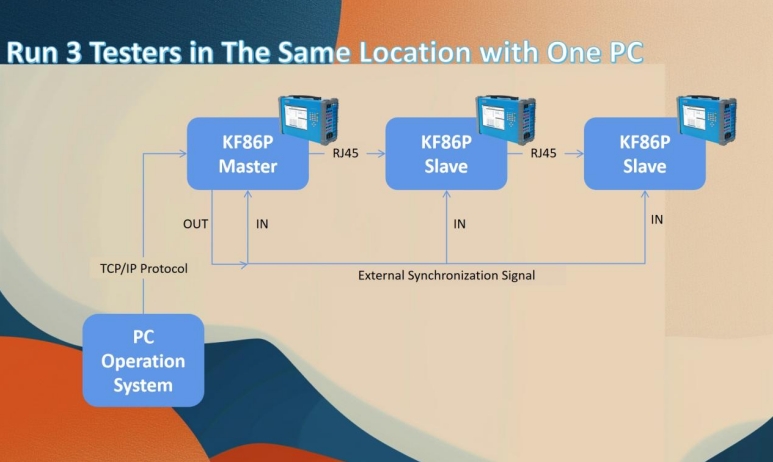 Run 3 Testers in The Same Location with One PC

KF86P
Master

RJ45

KF86P
Slave

RJ45

KF86P
Slave

OUT

IN

IN

IN

TCP/IP Protocol

External Synchronization Signal

PC
Operation
System